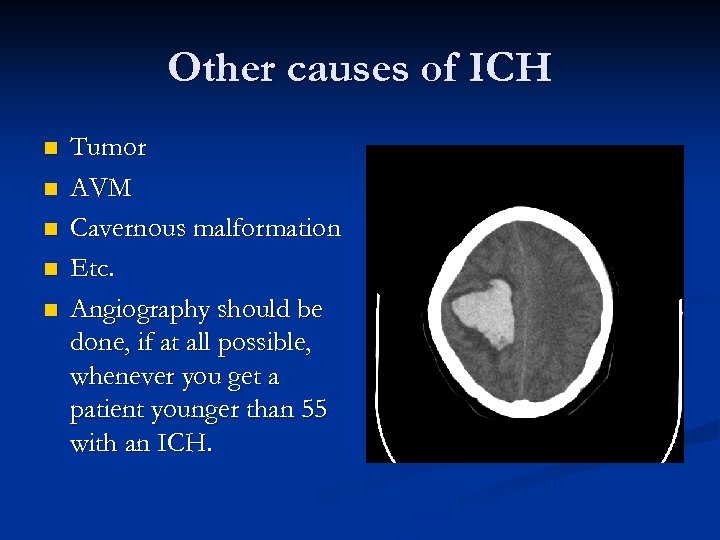 Other causes of ICH

- Tumor
- AVM
- Cavernous malformation
- Etc.
- Angiography should be done, if at all possible, whenever you get a patient younger than 55 with an ICH.